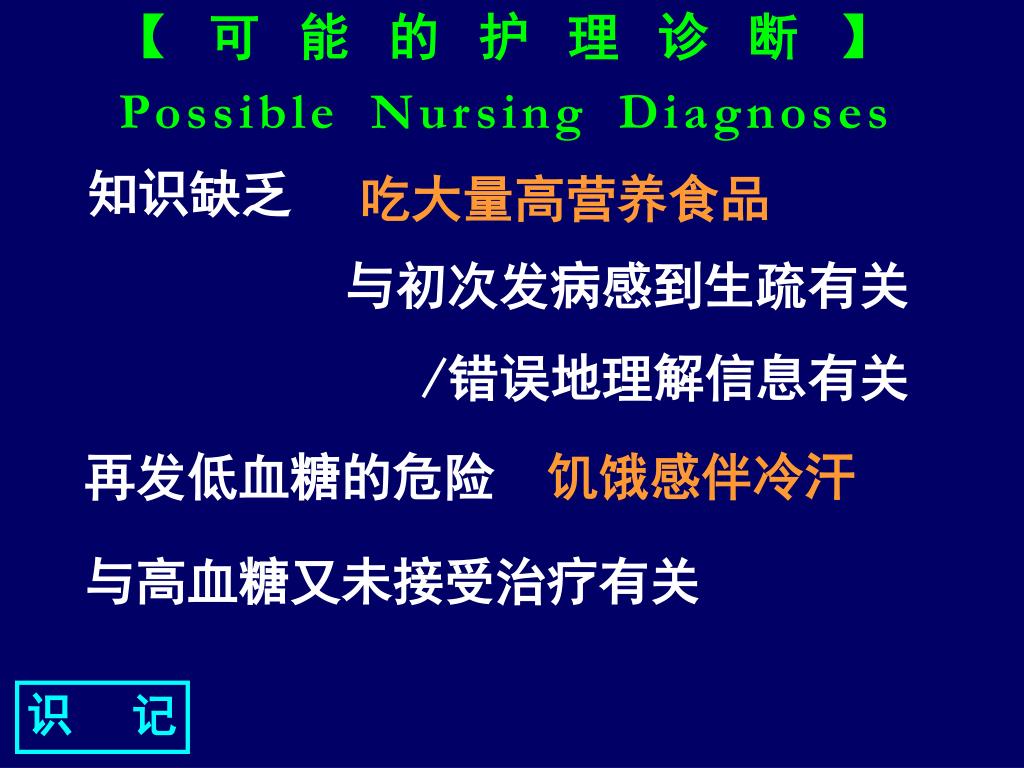 【 可 能 的 护 理 诊 断 】
Possible Nursing Diagnoses

知识缺乏 吃大量高营养食品

与初次发病感到生疏有关

/错误地理解信息有关

再发低血糖的危险 饥饿感伴冷汗

与高血糖又未接受治疗有关

识 记